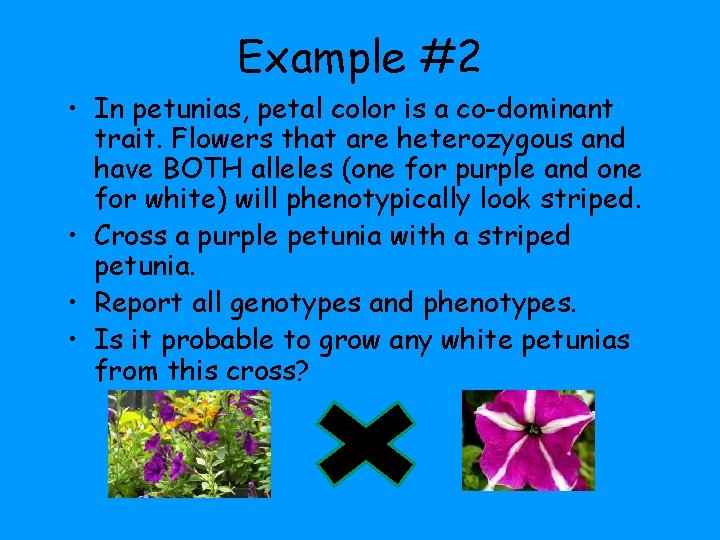 Example #2

• In petunias, petal color is a co-dominant trait. Flowers that are heterozygous and have BOTH alleles (one for purple and one for white) will phenotypically look striped.
• Cross a purple petunia with a striped petunia.
• Report all genotypes and phenotypes.
• Is it probable to grow any white petunias from this cross?